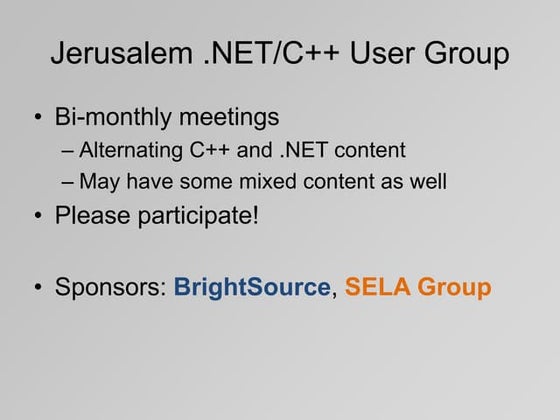 Jerusalem .NET/C++ User Group

• Bi-monthly meetings
  – Alternating C++ and .NET content
  – May have some mixed content as well
• Please participate!

• Sponsors: BrightSource, SELA Group